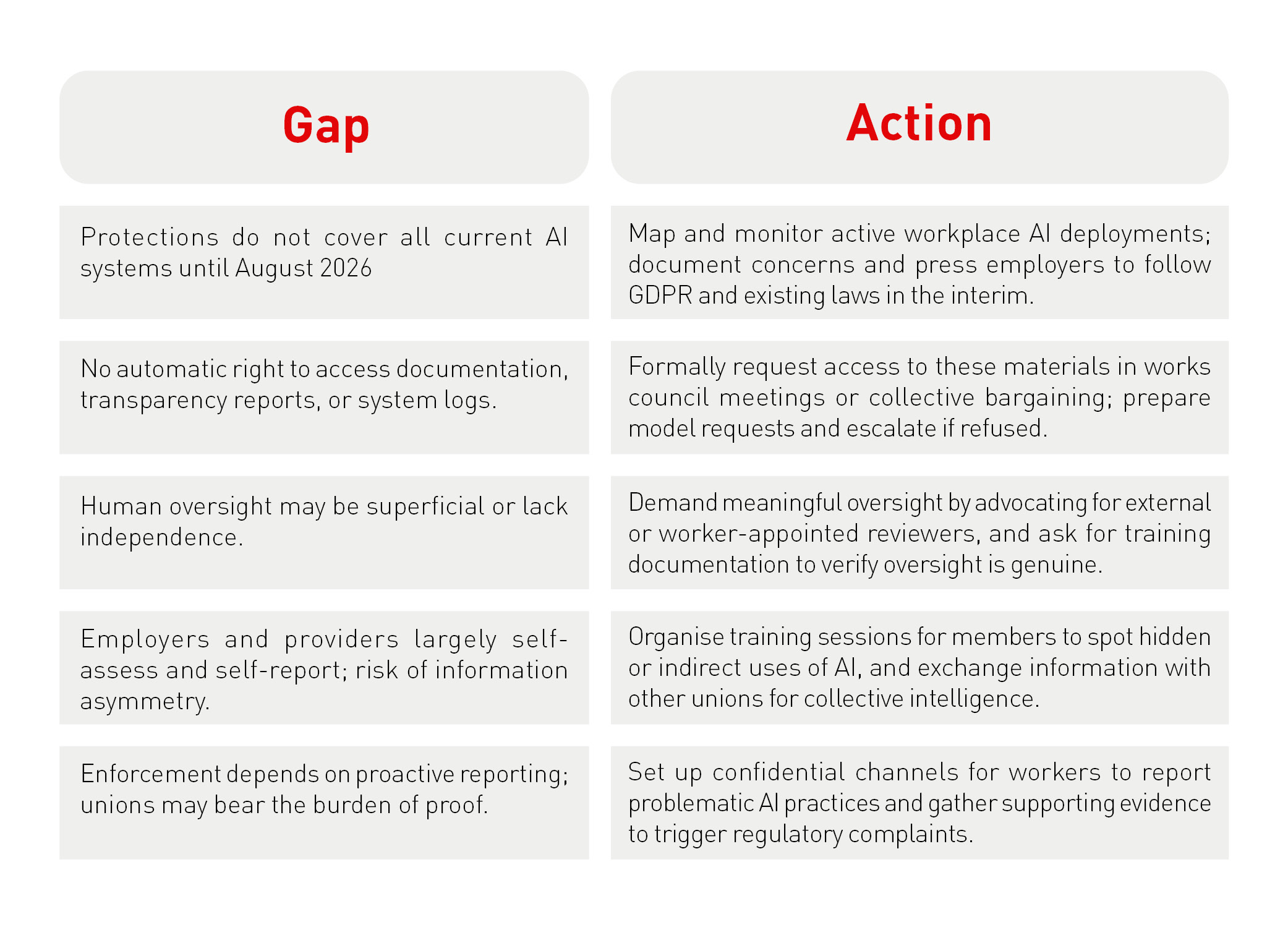 | Gap | Action |
|---|---|
| Protections do not cover all current AI systems until August 2026 | Map and monitor active workplace AI deployments; document concerns and press employers to follow GDPR and existing laws in the interim. |
| No automatic right to access documentation, transparency reports, or system logs. | Formally request access to these materials in works council meetings or collective bargaining; prepare model requests and escalate if refused. |
| Human oversight may be superficial or lack independence. | Demand meaningful oversight by advocating for external or worker-appointed reviewers, and ask for training documentation to verify oversight is genuine. |
| Employers and providers largely self-assess and self-report; risk of information asymmetry. | Organise training sessions for members to spot hidden or indirect uses of AI, and exchange information with other unions for collective intelligence. |
| Enforcement depends on proactive reporting; unions may bear the burden of proof. | Set up confidential channels for workers to report problematic AI practices and gather supporting evidence to trigger regulatory complaints. |